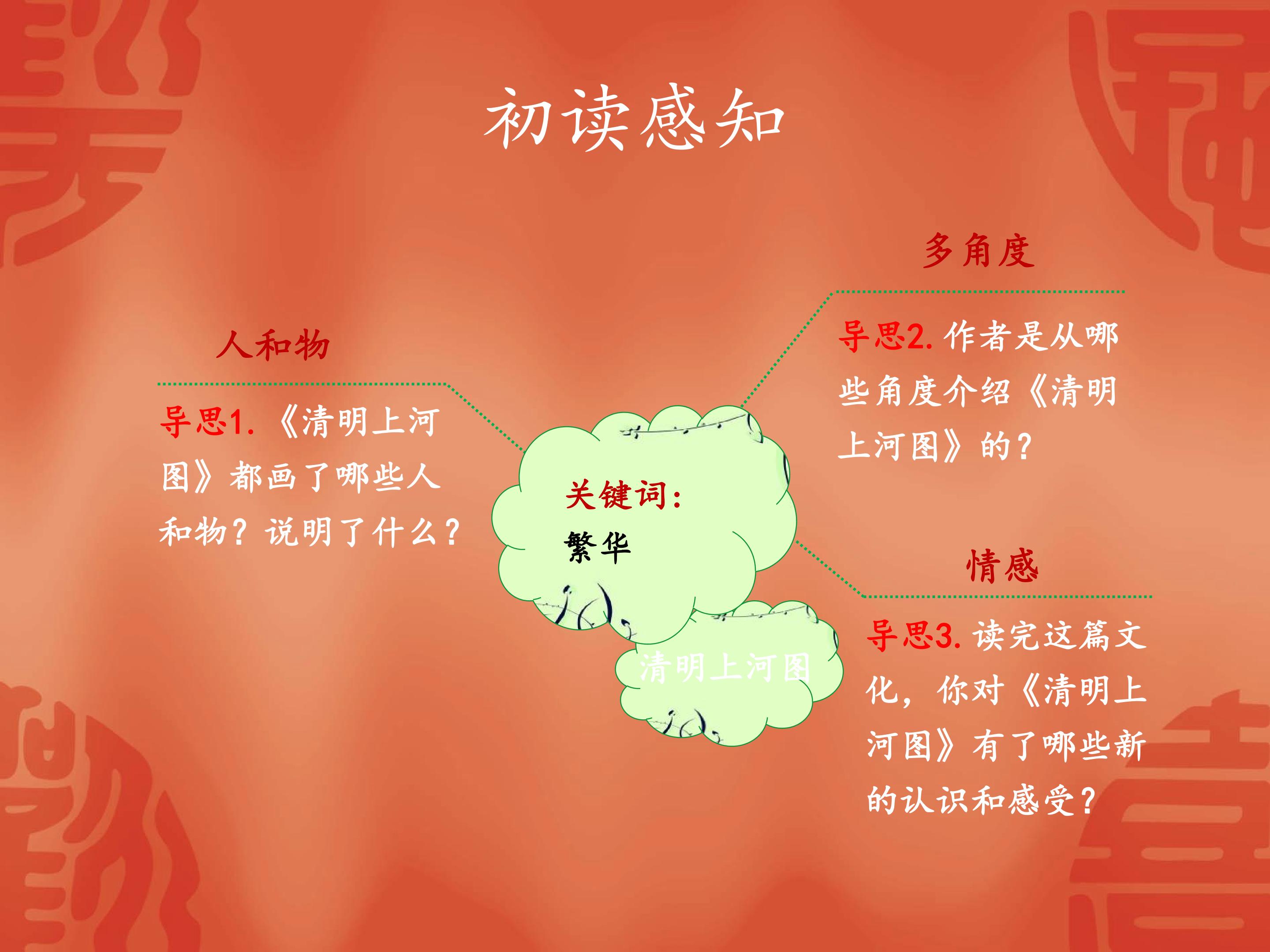 初读感知

人和物

导思1.《清明上河图》都画了哪些人和物?说明了什么?

关键词:
繁华

清明上河图

多角度

导思2.作者是从哪些角度介绍《清明上河图》的?

情感

导思3.读完这篇文化,你对《清明上河图》有了哪些新的认识和感受?